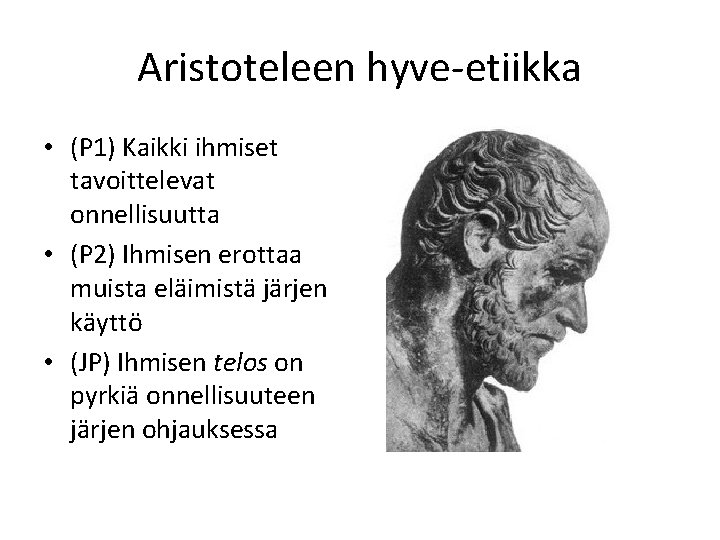 Aristoteleen hyve-etiikka

• (P1) Kaikki ihmiset tavoittelevat onnellisuutta
• (P2) Ihmisen erottaa muista eläimistä järjen käyttö
• (JP) Ihmisen telos on pyrkiä onnellisuuteen järjen ohjauksessa